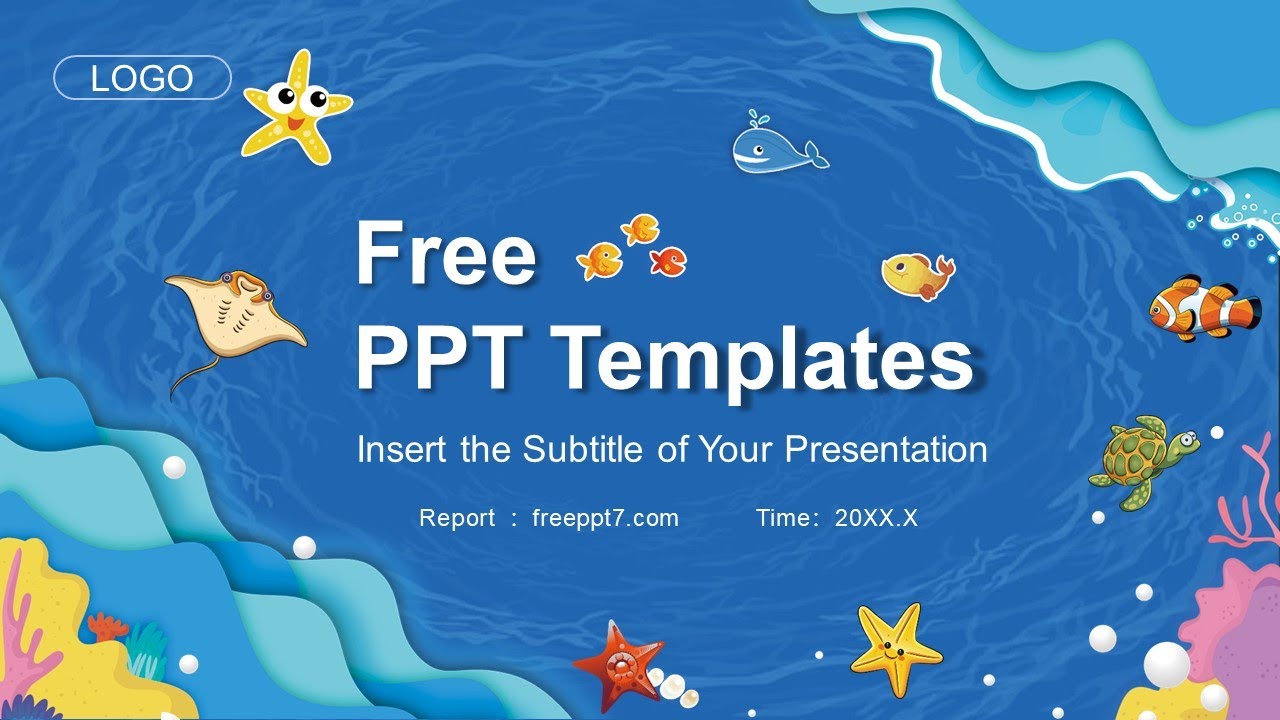 LOGO

Free
PPT Templates

Insert the Subtitle of Your Presentation

Report ：freeppt7.com Time：20XX.X